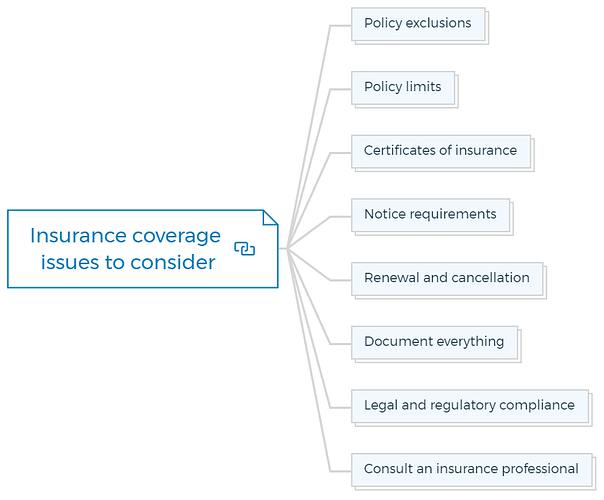 Insurance coverage issues to consider

Policy exclusions

Policy limits

Certificates of insurance

Notice requirements

Renewal and cancellation

Document everything

Legal and regulatory compliance

Consult an insurance professional